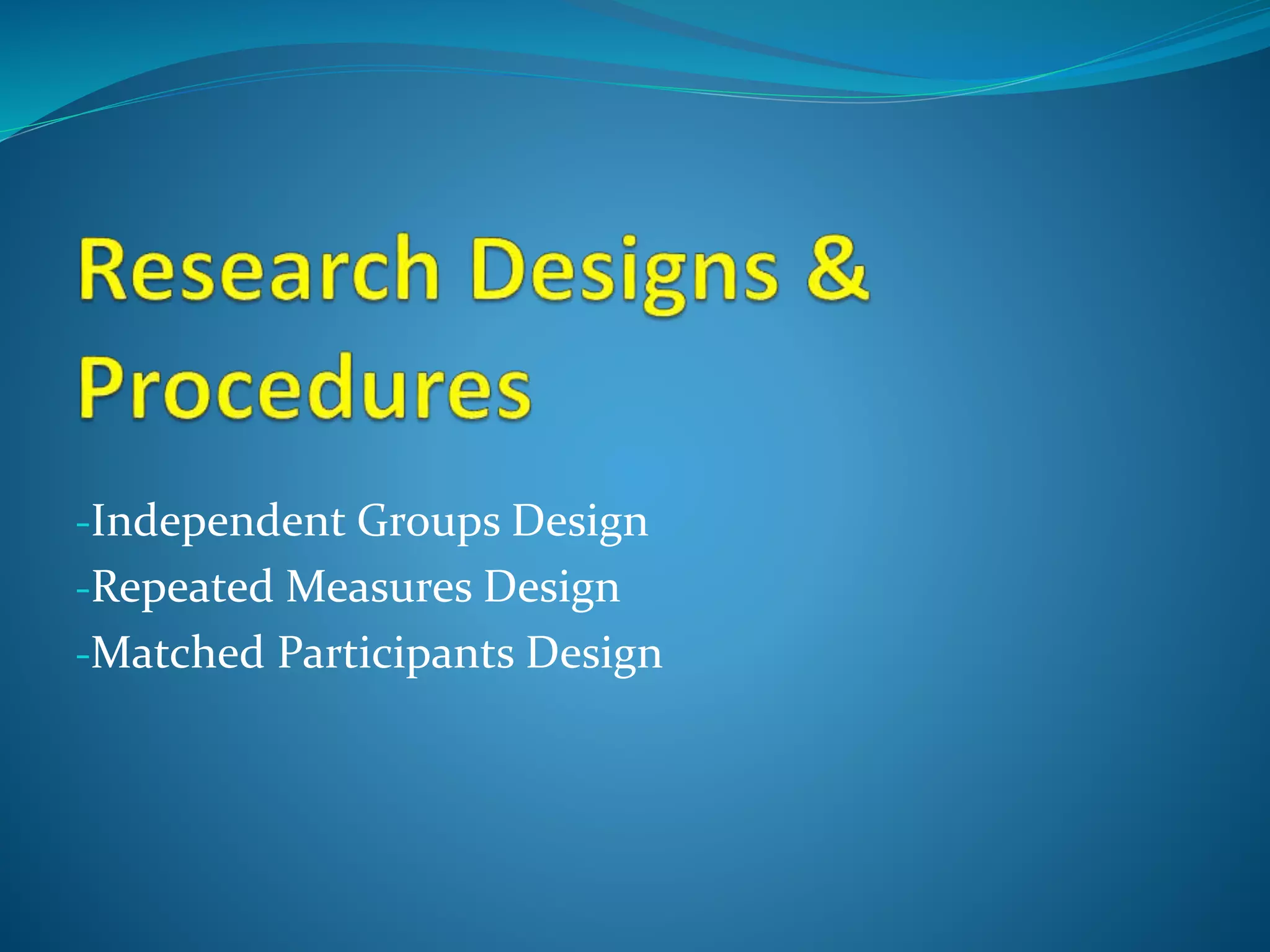 Research Designs & Procedures

-Independent Groups Design
-Repeated Measures Design
-Matched Participants Design